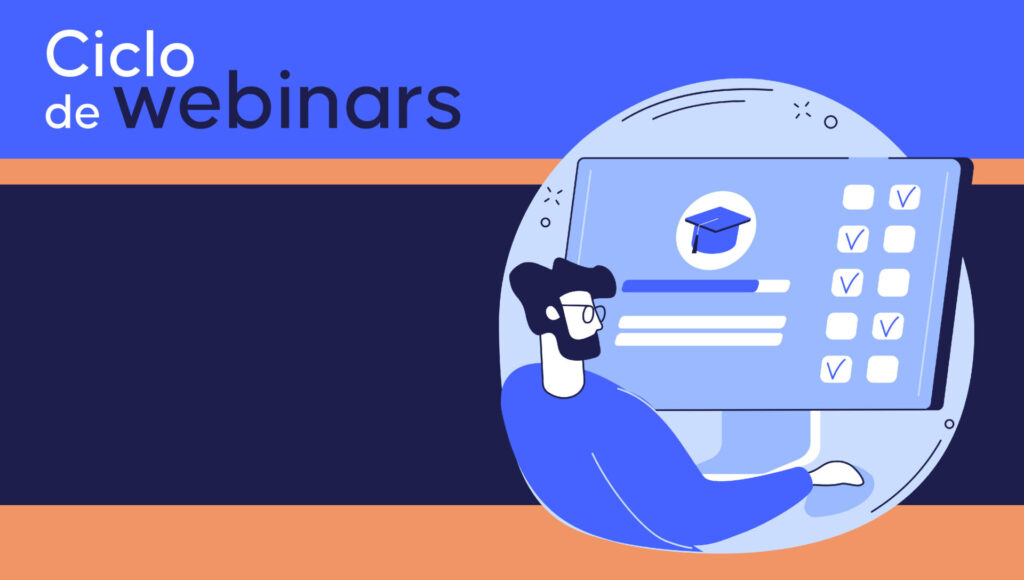 Ciclo de webinars